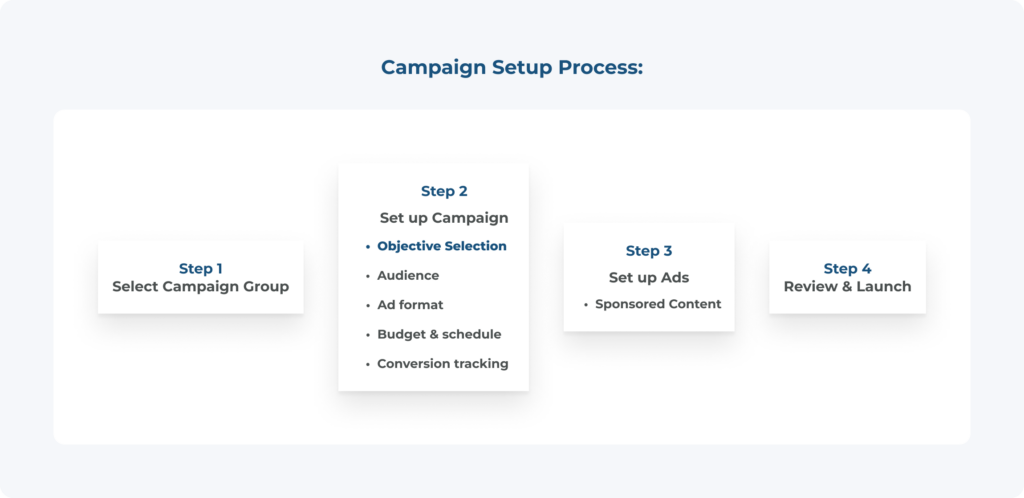 Campaign Setup Process:

Step 1
Select Campaign Group

Step 2
Set up Campaign
• Objective Selection
• Audience
• Ad format
• Budget & schedule
• Conversion tracking

Step 3
Set up Ads
• Sponsored Content

Step 4
Review & Launch